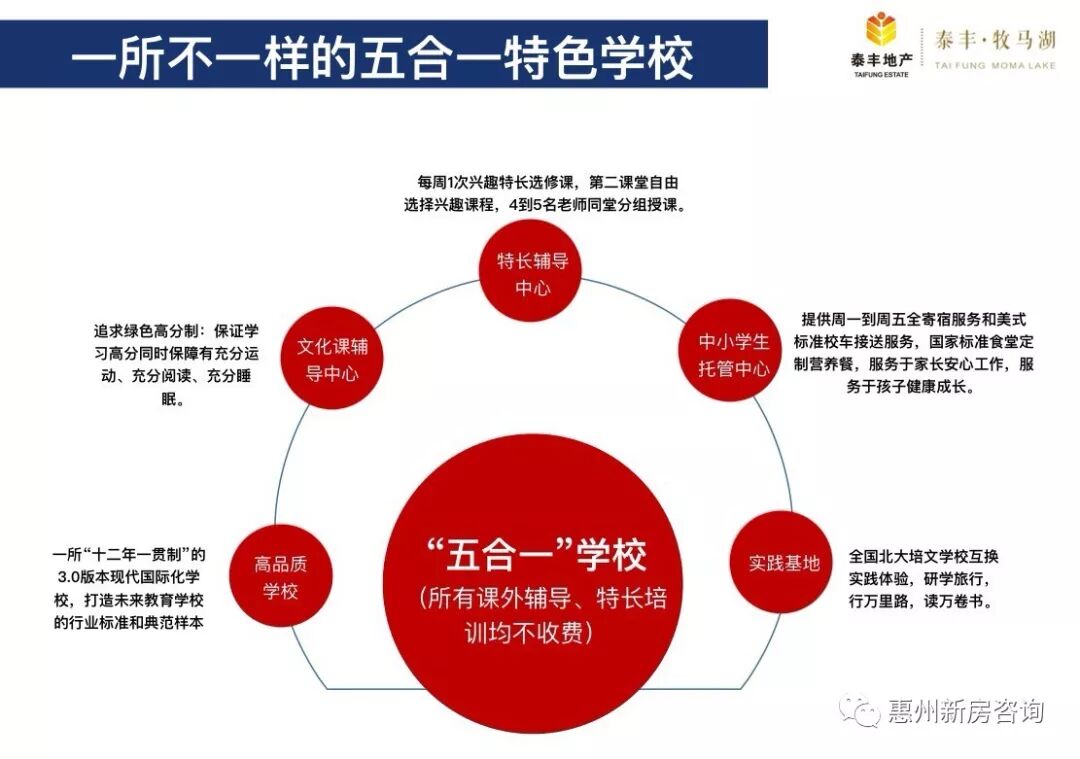 一所不一样的五合一特色学校

泰丰地产
TAIFUNG ESTATE

泰丰·牧马湖
TAI FUNG MOMA LAKE

每周1次兴趣特长选修课，第二课堂自由选择兴趣课程，4到5名老师同堂分组授课。

特长辅导中心

追求绿色高分制：保证学习高分同时保障有充分运动、充分阅读、充分睡眠。

文化课辅导中心

中小学生托管中心

提供周一到周五全寄宿服务和美式标准校车接送服务，国家标准食堂定制营养餐，服务于家长安心工作，服务于孩子健康成长。

一所“十二年一贯制”的3.0版本现代国际化学校，打造未来教育学校的行业标准和典范样本

高品质学校

“五合一”学校
（所有课外辅导、特长培训均不收费）

实践基地

全国北大培文学校互换实践体验，研学旅行，行万里路，读万卷书。

惠州新房咨询